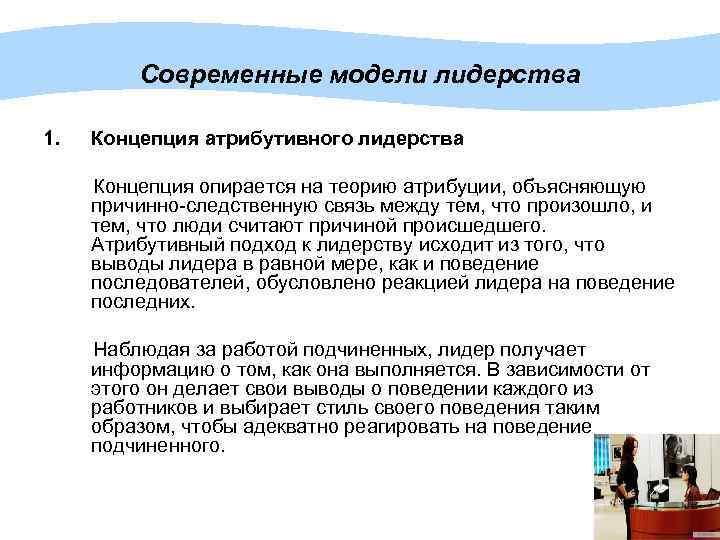 Современные модели лидерства

1. Концепция атрибутивного лидерства

Концепция опирается на теорию атрибуции, объясняющую причинно-следственную связь между тем, что произошло, и тем, что люди считают причиной происшедшего. Атрибутивный подход к лидерству исходит из того, что выводы лидера в равной мере, как и поведение последователей, обусловлено реакцией лидера на поведение последних.

Наблюдая за работой подчиненных, лидер получает информацию о том, как она выполняется. В зависимости от этого он делает свои выводы о поведении каждого из работников и выбирает стиль своего поведения таким образом, чтобы адекватно реагировать на поведение подчиненного.